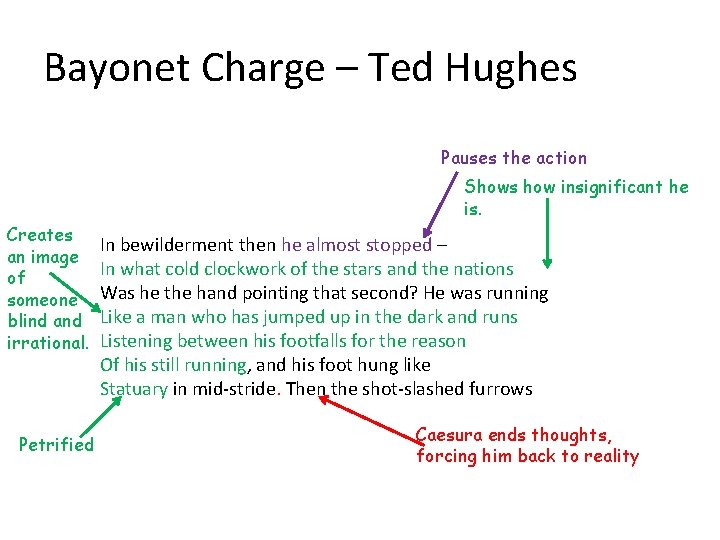 Bayonet Charge – Ted Hughes

Pauses the action

Shows how insignificant he is.

Creates an image of someone blind and irrational.

In bewilderment then he almost stopped –
In what cold clockwork of the stars and the nations
Was he the hand pointing that second? He was running
Like a man who has jumped up in the dark and runs
Listening between his footfalls for the reason
Of his still running, and his foot hung like
Statuary in mid-stride. Then the shot-slashed furrows

Petrified

Caesura ends thoughts, forcing him back to reality